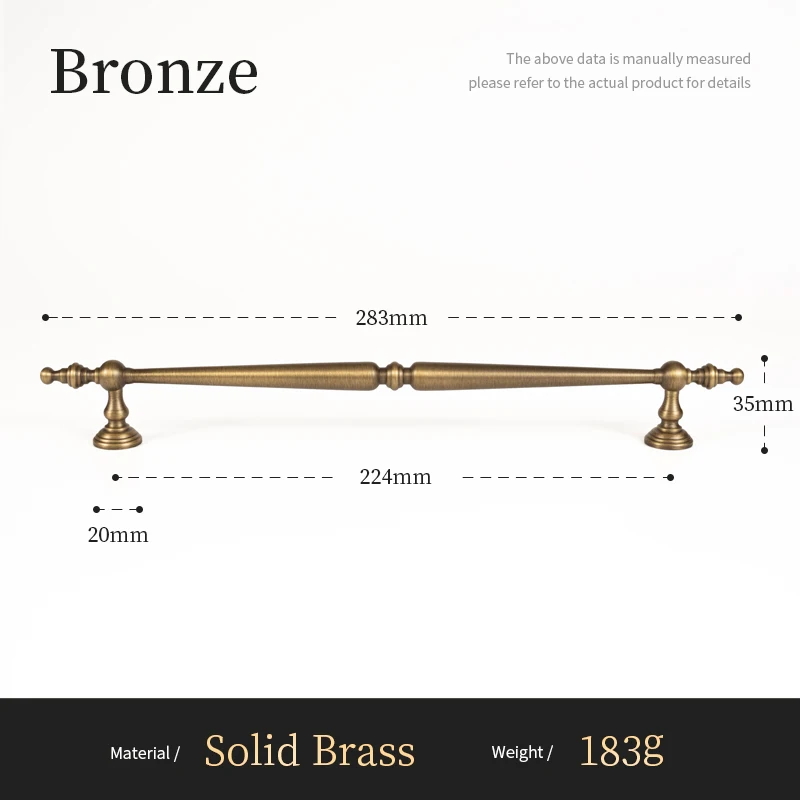 Bronze

The above data is manually measured
please refer to the actual product for details

283mm

35mm

224mm

20mm

Material / Solid Brass Weight / 183g